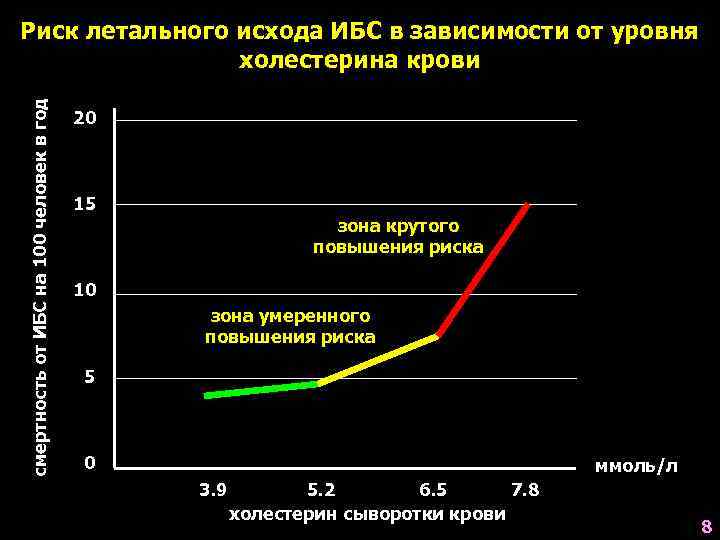 Риск летального исхода ИБС в зависимости от уровня холестерина крови

смертность от ИБС на 100 человек в год

20
15
10
5
0

зона крутого повышения риска

зона умеренного повышения риска

ммоль/л

3.9
5.2
6.5
7.8

холестерин сыворотки крови

8